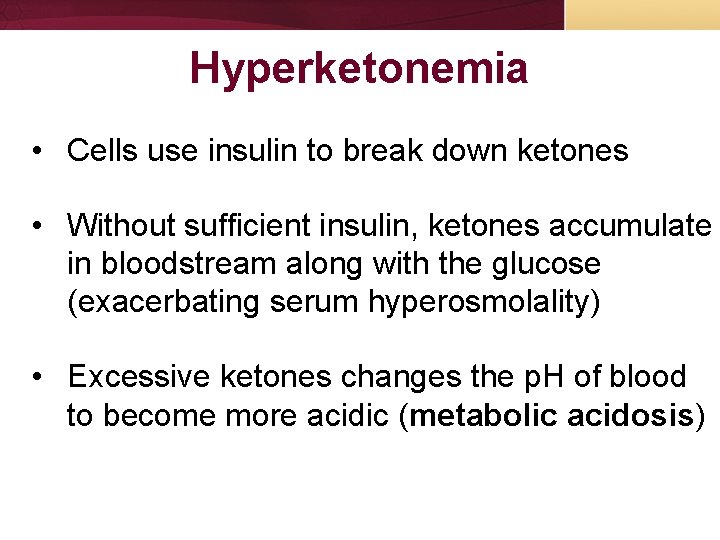 Hyperketonemia

• Cells use insulin to break down ketones

• Without sufficient insulin, ketones accumulate in bloodstream along with the glucose (exacerbating serum hyperosmolality)

• Excessive ketones changes the pH of blood to become more acidic (metabolic acidosis)